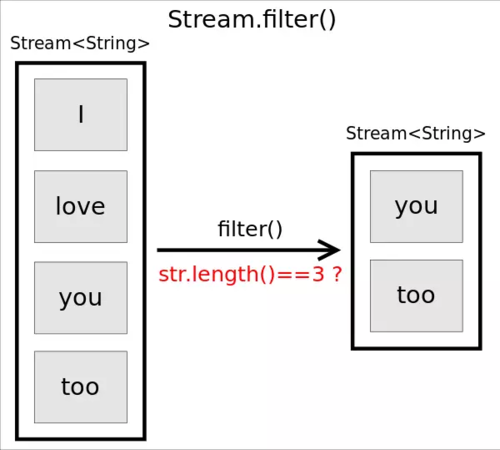 Stream.filter()

Stream<String>

I

love

you

too

filter()

str.length()==3 ?

Stream<String>

you

too